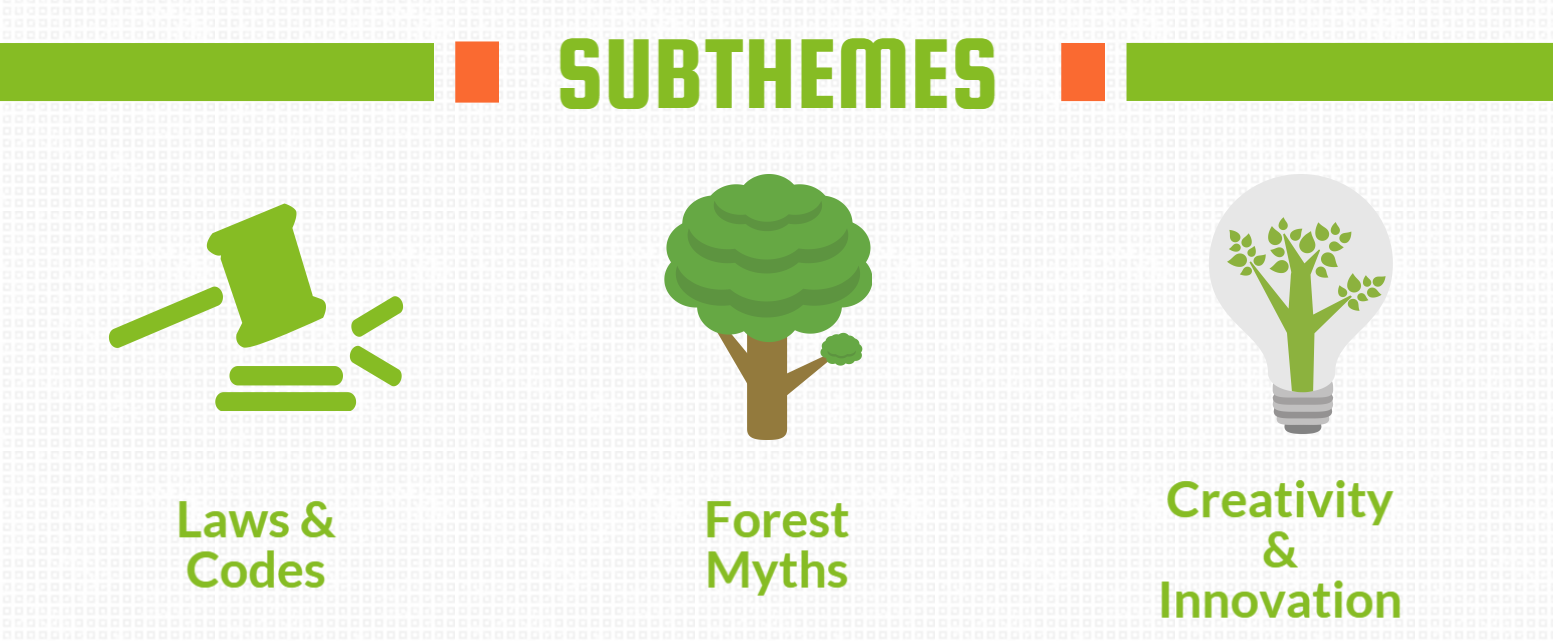 SUBTHEMES

Laws & Codes

Forest Myths

Creativity & Innovation